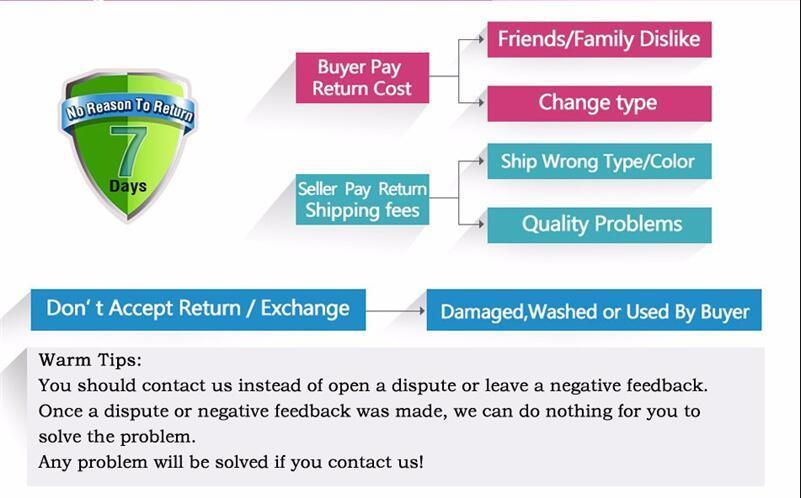 No Reason To Return
7
Days

Buyer Pay Return Cost

Friends/Family Dislike

Change type

Seller Pay Return Shipping fees

Ship Wrong Type/Color

Quality Problems

Don' t Accept Return / Exchange

Damaged,Washed or Used By Buyer

Warm Tips:
You should contact us instead of open a dispute or leave a negative feedback.
Once a dispute or negative feedback was made, we can do nothing for you to solve the problem.
Any problem will be solved if you contact us!